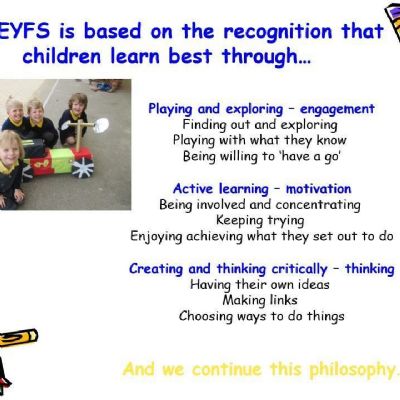 EYFS is based on the recognition that children learn best through…

Playing and exploring – engagement
Finding out and exploring
Playing with what they know
Being willing to 'have a go'

Active learning – motivation
Being involved and concentrating
Keeping trying
Enjoying achieving what they set out to do

Creating and thinking critically – thinking
Having their own ideas
Making links
Choosing ways to do things

And we continue this philosophy.